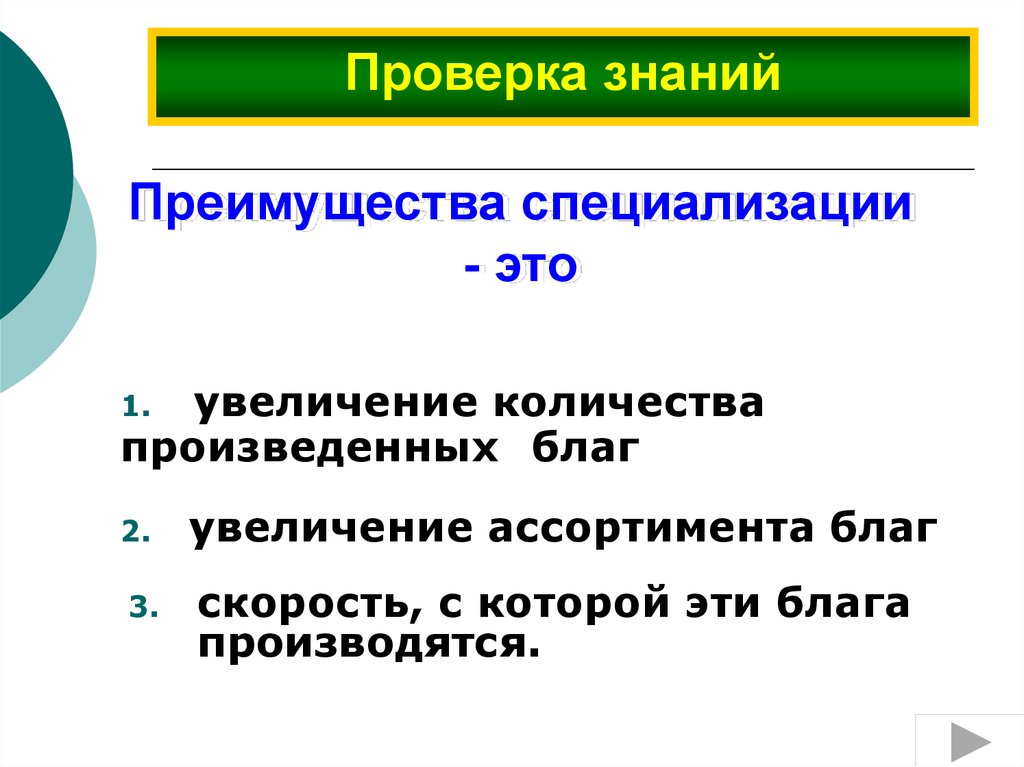 Проверка знаний

Преимущества специализации - это

1. увеличение количества произведенных благ

2. увеличение ассортимента благ

3. скорость, с которой эти блага производятся.